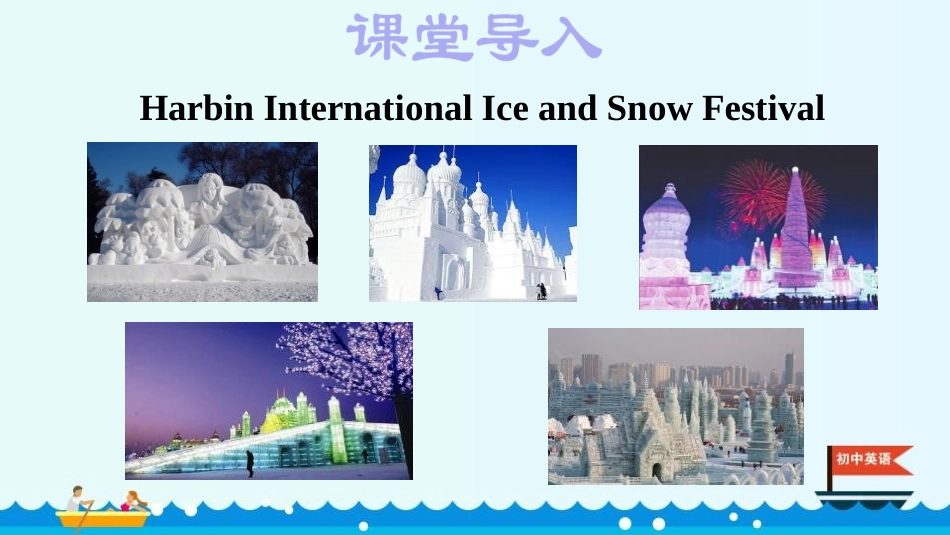 课堂导入

Harbin International Ice and Snow Festival

初中英语